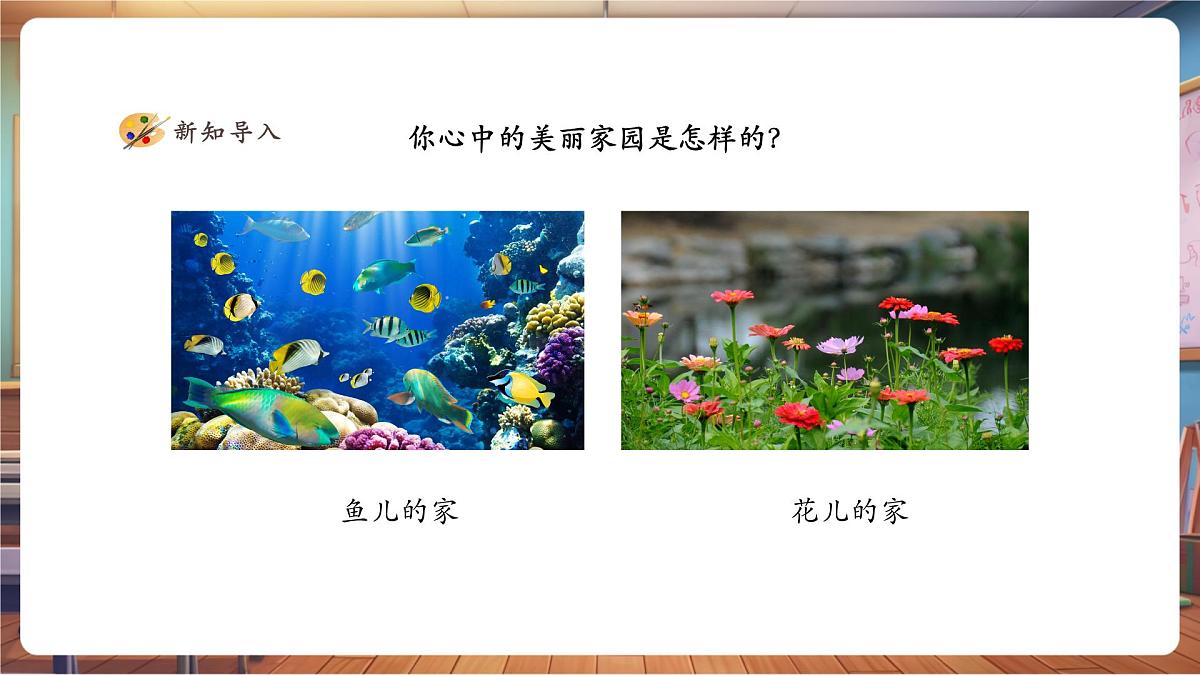 新知导入

你心中的美丽家园是怎样的?

鱼儿的家

花儿的家